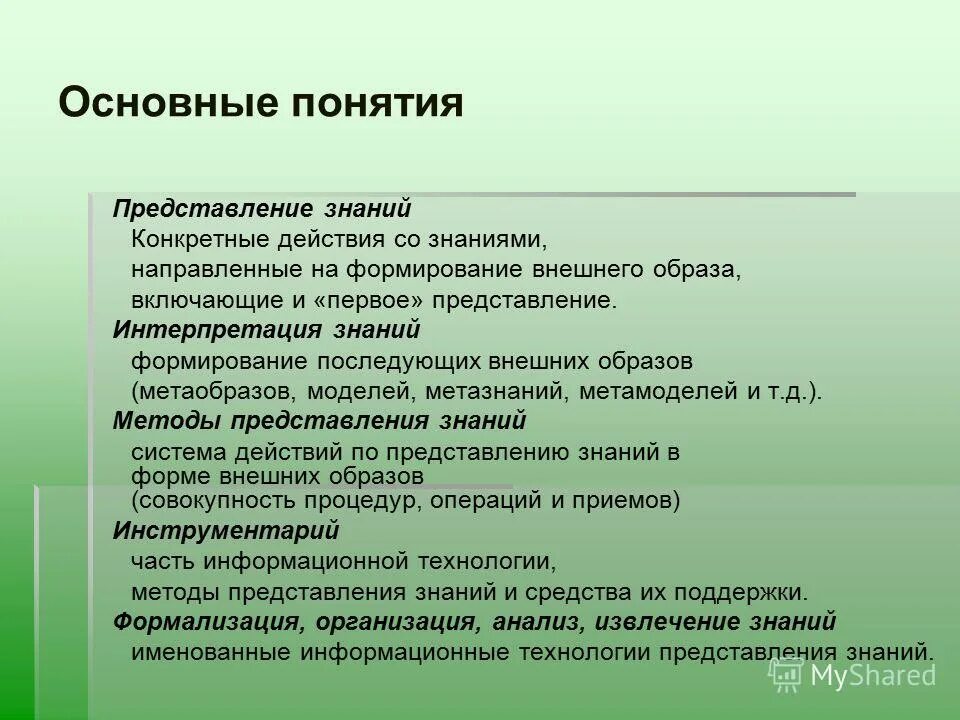 Основные понятия

Представление знаний
Конкретные действия со знаниями, направленные на формирование внешнего образа, включающие и «первое» представление.

Интерпретация знаний
формирование последующих внешних образов (метаобразов, моделей, метазнаний, метамоделей и т.д.).

Методы представления знаний
система действий по представлению знаний в форме внешних образов (совокупность процедур, операций и приемов)

Инструментарий
часть информационной технологии, методы представления знаний и средства их поддержки.

Формализация, организация, анализ, извлечение знаний
именованные информационные технологии представления знаний.

MyShared